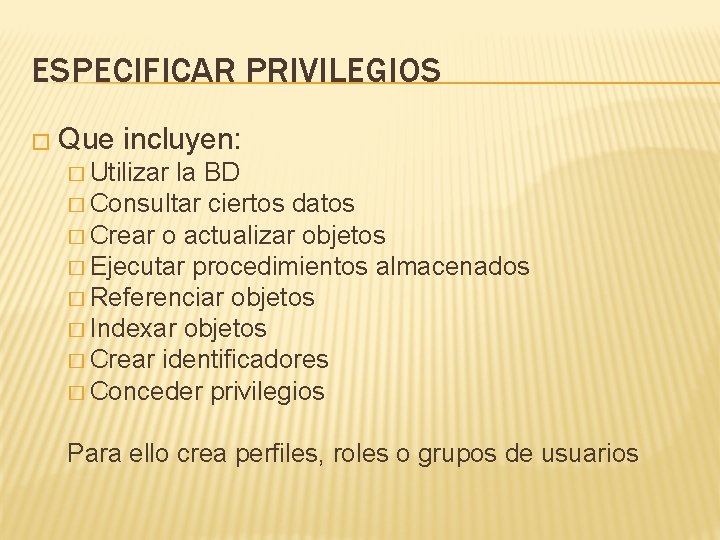 ESPECIFICAR PRIVILEGIOS

□ Que incluyen:
□ Utilizar la BD
□ Consultar ciertos datos
□ Crear o actualizar objetos
□ Ejecutar procedimientos almacenados
□ Referenciar objetos
□ Indexar objetos
□ Crear identificadores
□ Conceder privilegios

Para ello crea perfiles, roles o grupos de usuarios